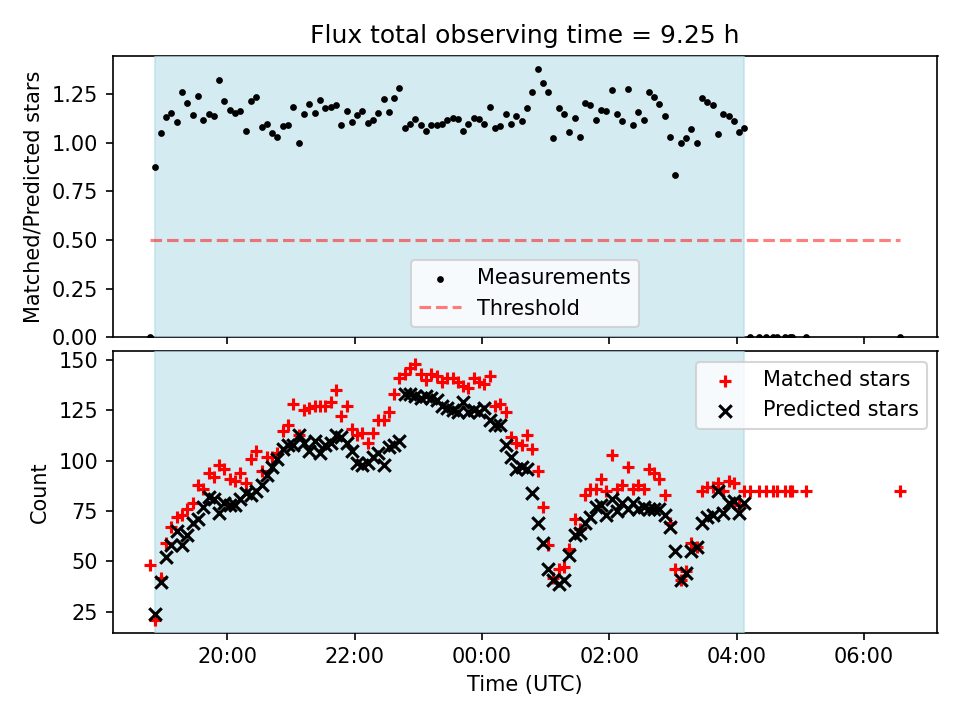 Flux total observing time = 9.25 h

Matched/Predicted stars

1.25
1.00
0.75
0.50
0.25
0.00

Measurements
Threshold

Count

150
125
100
75
50
25

Matched stars
Predicted stars

20:00
22:00
00:00
02:00
04:00
06:00

Time (UTC)